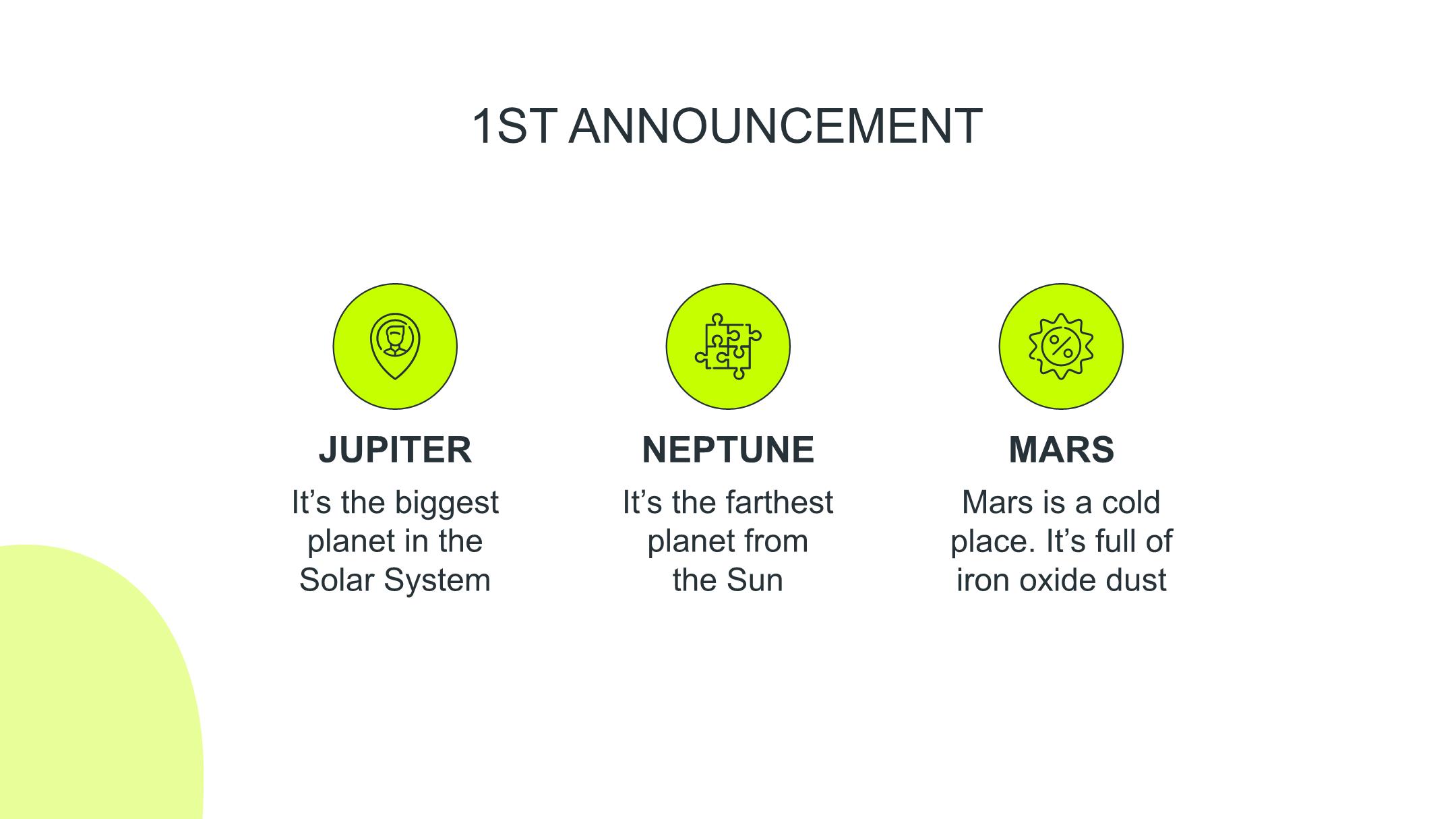 1ST ANNOUNCEMENT

JUPITER

It’s the biggest planet in the Solar System

NEPTUNE

It’s the farthest planet from the Sun

MARS

Mars is a cold place. It’s full of iron oxide dust